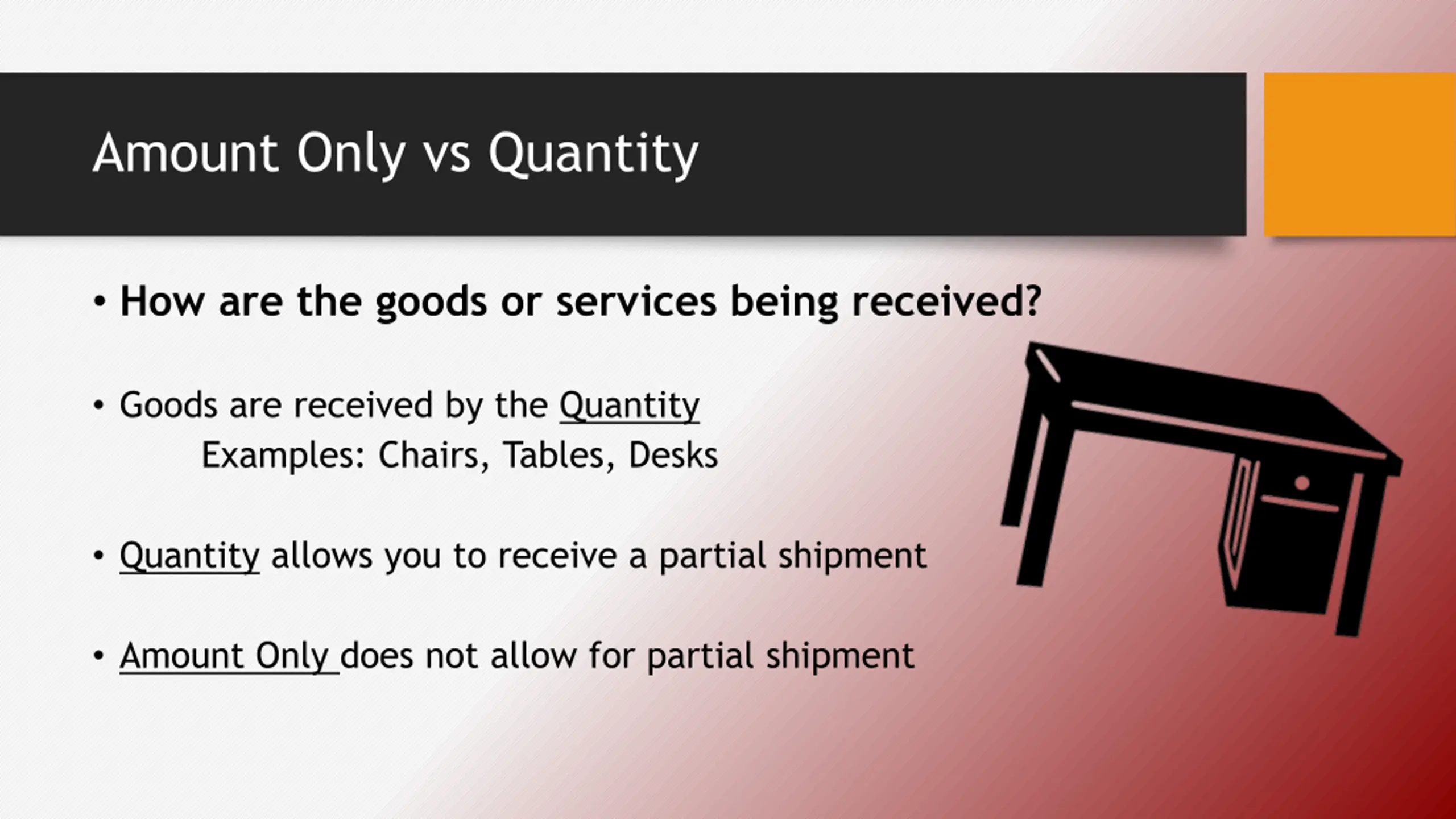 Amount Only vs Quantity

• How are the goods or services being received?

• Goods are received by the Quantity
Examples: Chairs, Tables, Desks

• Quantity allows you to receive a partial shipment

• Amount Only does not allow for partial shipment